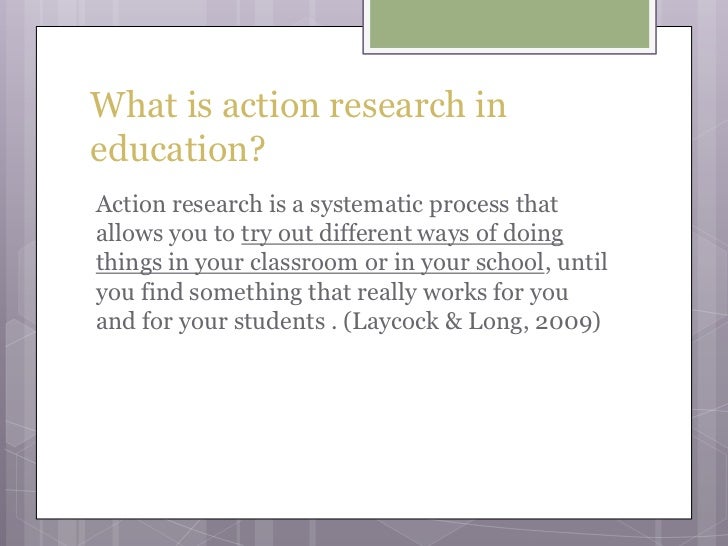 What is action research in education?

Action research is a systematic process that allows you to try out different ways of doing things in your classroom or in your school, until you find something that really works for you and for your students . (Laycock & Long, 2009)